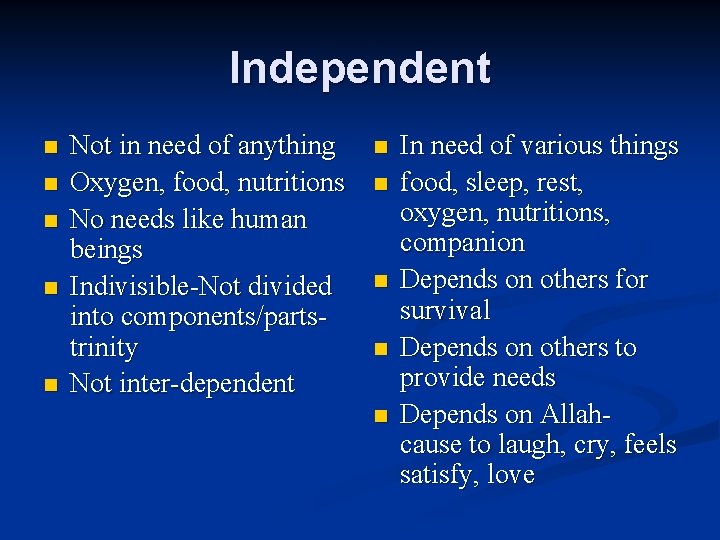 Independent

- Not in need of anything
- Oxygen, food, nutritions
- No needs like human beings
- Indivisible-Not divided into components/parts-trinity
- Not inter-dependent

- In need of various things
- food, sleep, rest, oxygen, nutritions, companion
- Depends on others for survival
- Depends on others to provide needs
- Depends on Allah-cause to laugh, cry, feels satisfy, love